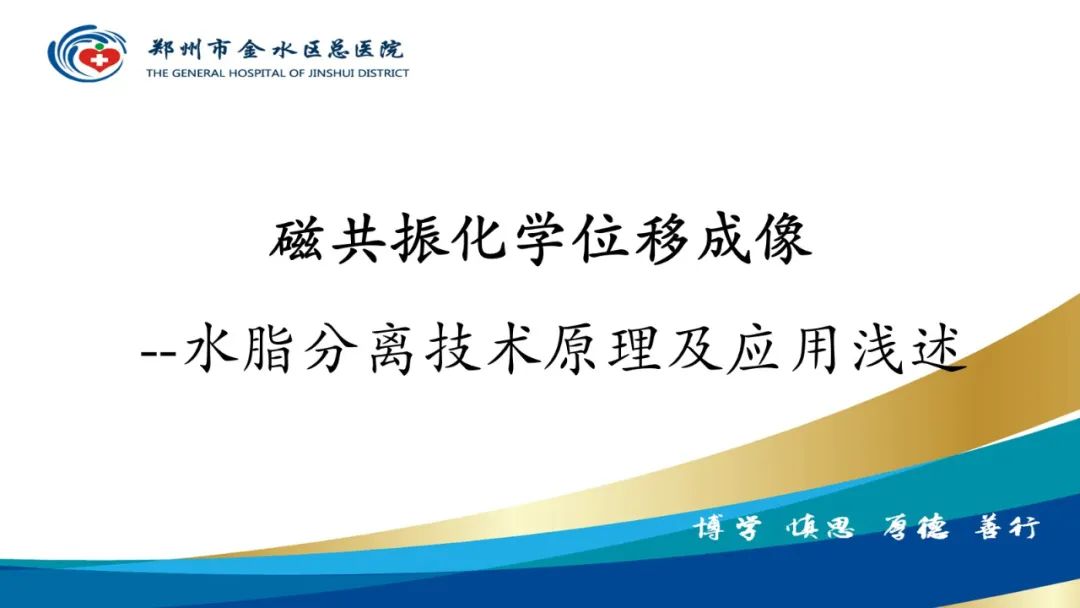 郑州市金水区总医院
THE GENERAL HOSPITAL OF JINSHUI DISTRICT

磁共振化学位移成像

--水脂分离技术原理及应用浅述

博学 慎思 厚德 善行